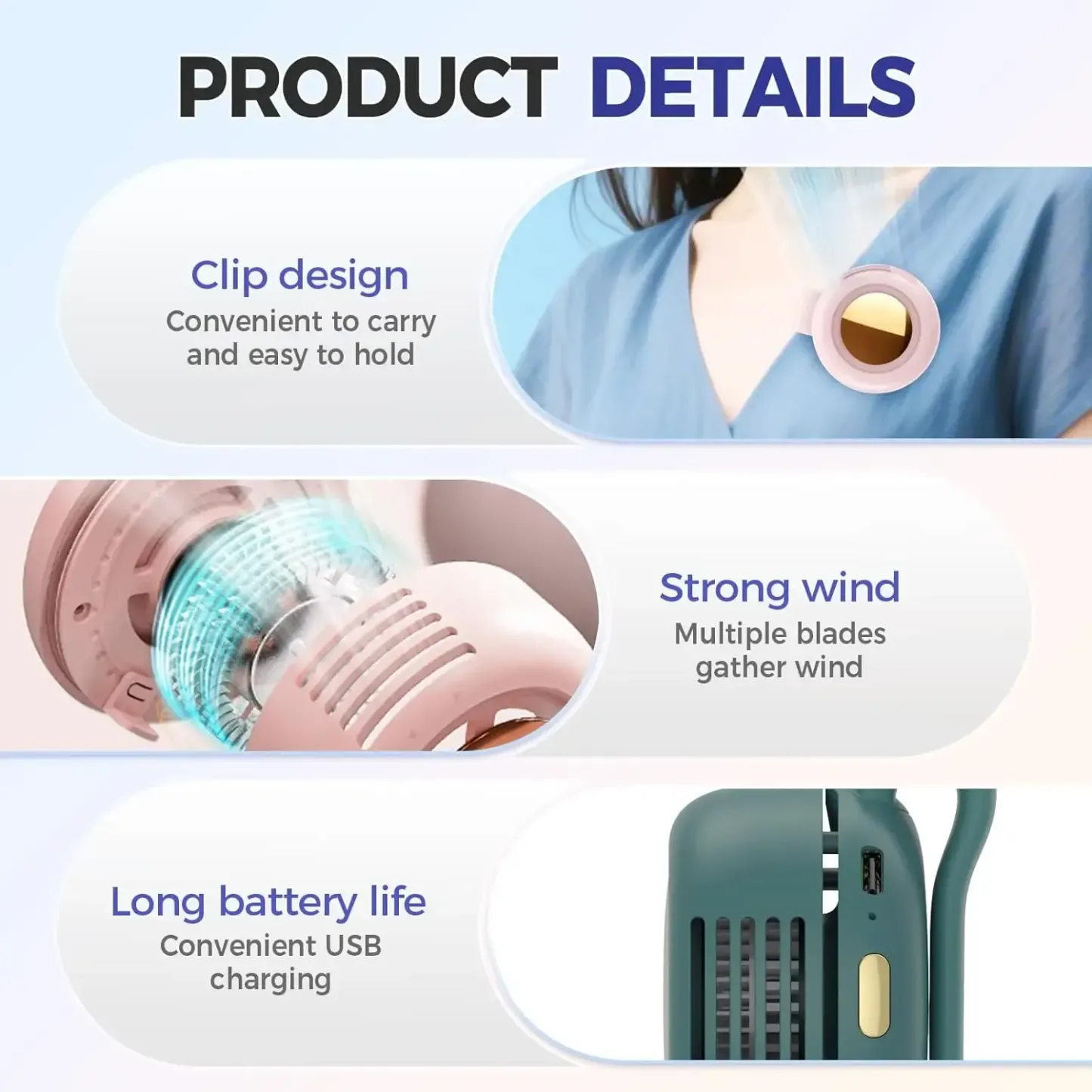 PRODUCT DETAILS

Clip design
Convenient to carry and easy to hold

Strong wind
Multiple blades gather wind

Long battery life
Convenient USB charging